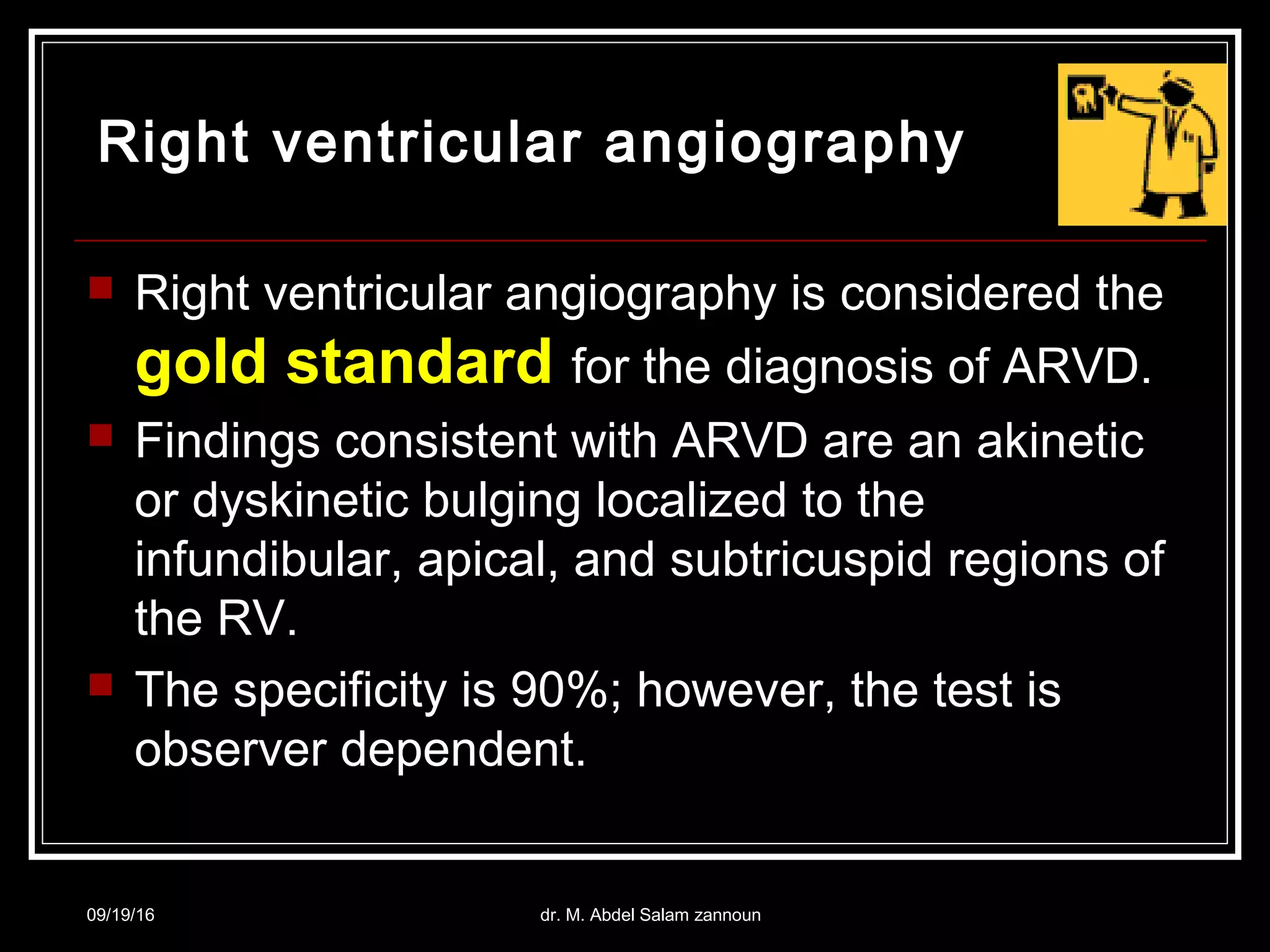 Right ventricular angiography

Right ventricular angiography is considered the gold standard for the diagnosis of ARVD.

Findings consistent with ARVD are an akinetic or dyskinetic bulging localized to the infundibular, apical, and subtricuspid regions of the RV.

The specificity is 90%; however, the test is observer dependent.

09/19/16

dr. M. Abdel Salam zannoun